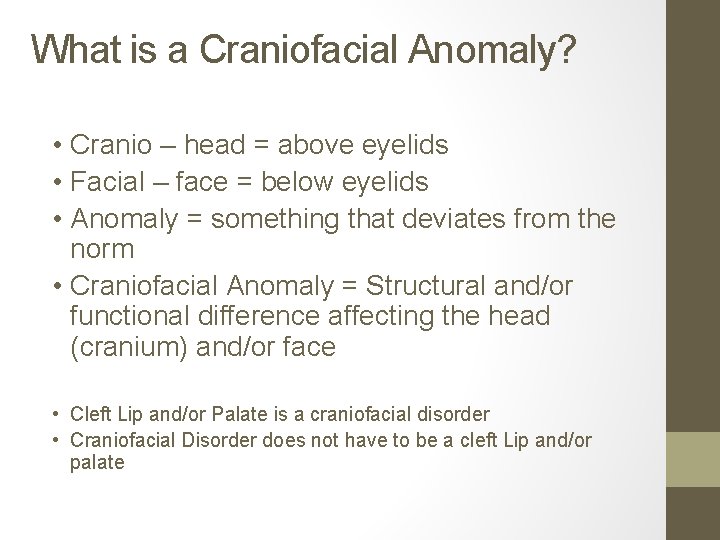 What is a Craniofacial Anomaly?

• Cranio – head = above eyelids
• Facial – face = below eyelids
• Anomaly = something that deviates from the norm
• Craniofacial Anomaly = Structural and/or functional difference affecting the head (cranium) and/or face

• Cleft Lip and/or Palate is a craniofacial disorder
• Craniofacial Disorder does not have to be a cleft Lip and/or palate